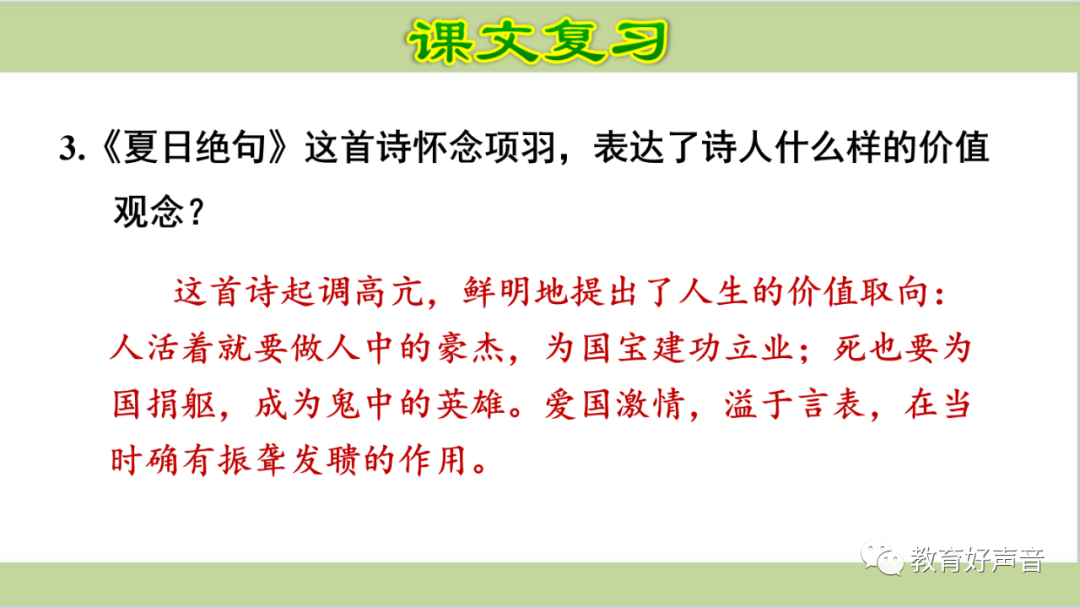 课文复习

3.《夏日绝句》这首诗怀念项羽，表达了诗人什么样的价值观念？

这首诗起调高亢，鲜明地提出了人生的价值取向：人活着就要做人中的豪杰，为国宝建功立业；死也要为国捐躯，成为鬼中的英雄。爱国激情，溢于言表，在当时确有振聋发聩的作用。

教育好声音